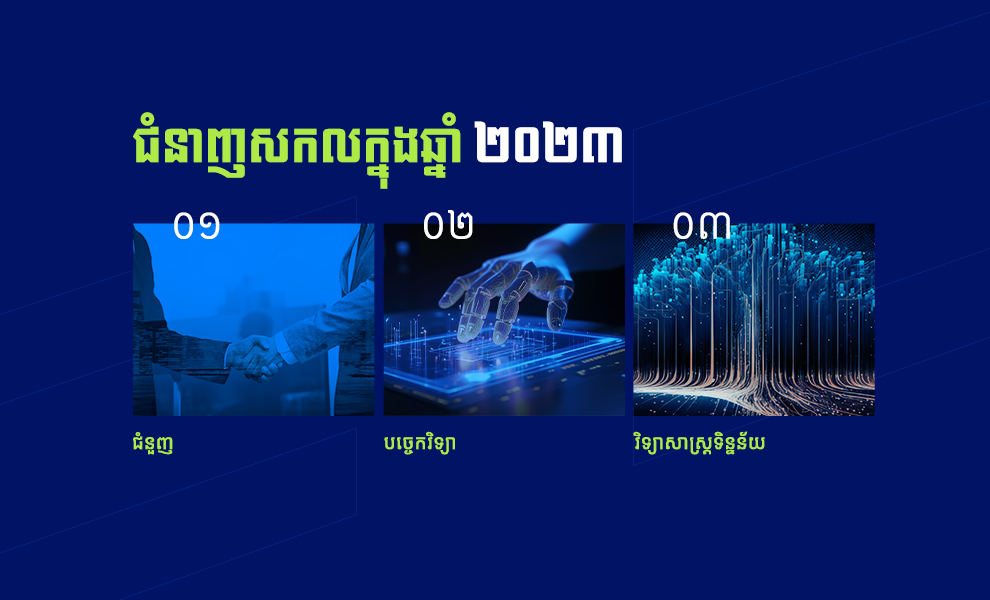 ជំនាញសកលក្នុងឆ្នាំ ២០២៣

០១

ជំនួញ

០២

បច្ចេកវិទ្យា

០៣

វិទ្យាសាស្ត្រទិន្នន័យ